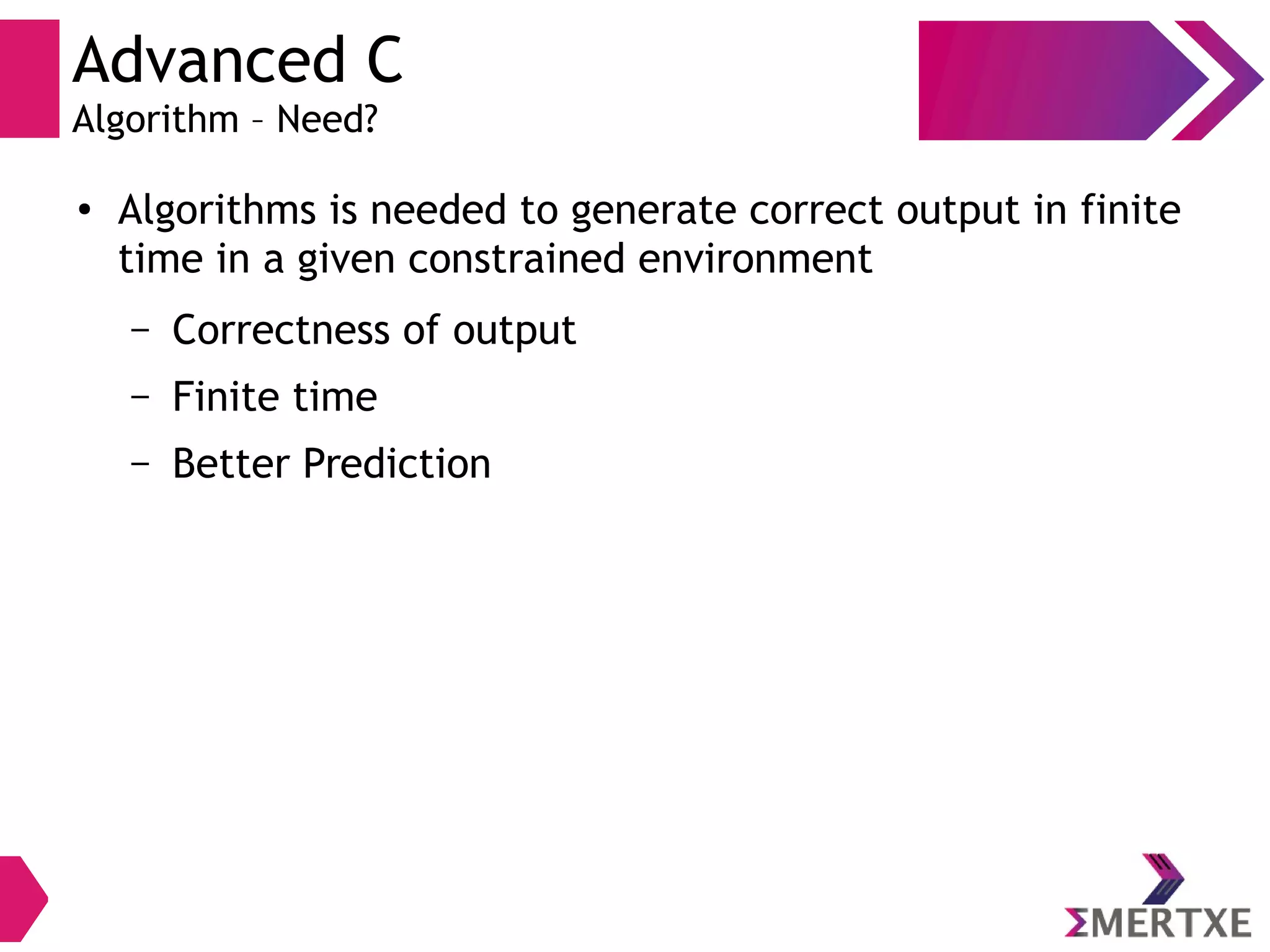 Advanced C
Algorithm – Need?

• Algorithms is needed to generate correct output in finite time in a given constrained environment

– Correctness of output

– Finite time

– Better Prediction

ΣMERTXE